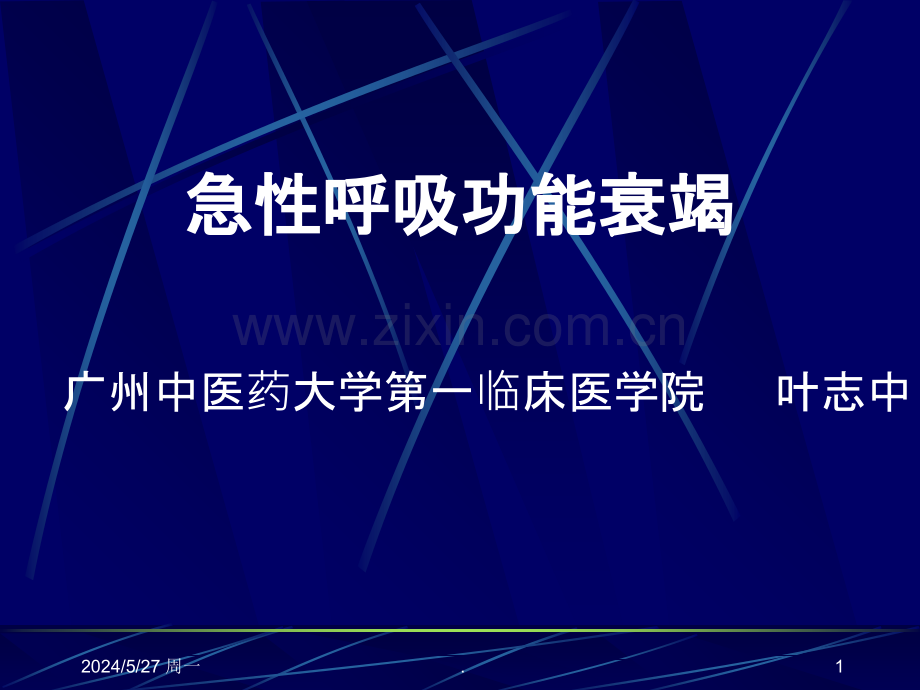 急性呼吸功能衰竭

广州中医药大学第一临床医学院 叶志中

2024/5/27 周一

.

1

www.zixin.com.cn